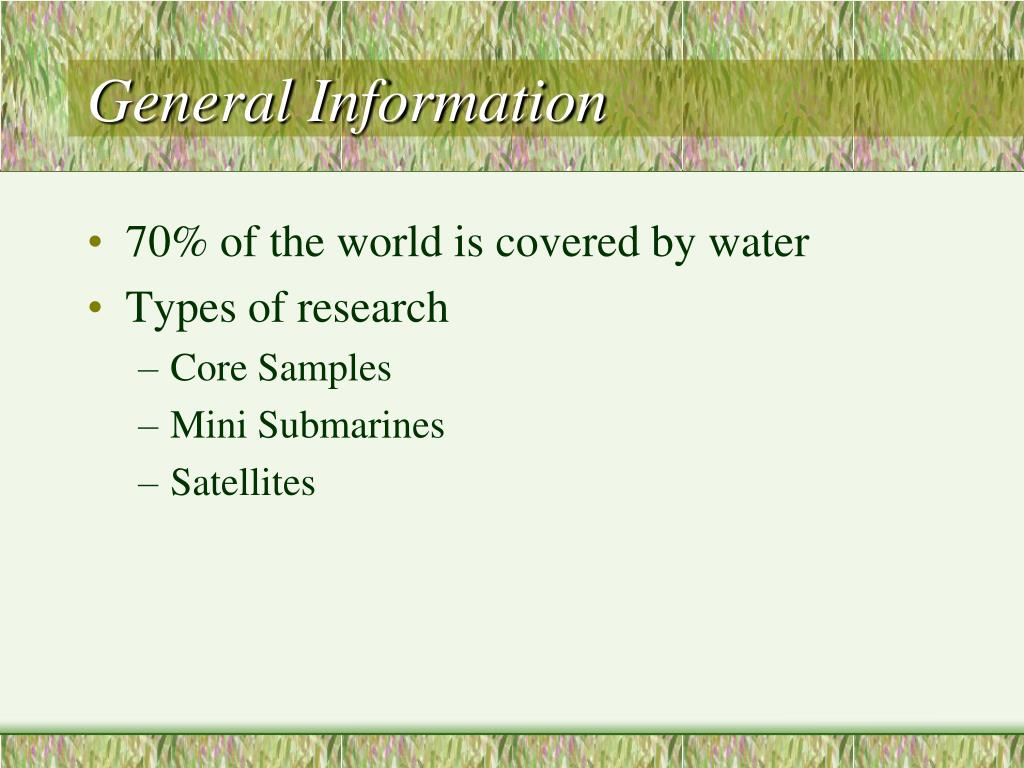 General Information

• 70% of the world is covered by water
• Types of research
– Core Samples
– Mini Submarines
– Satellites